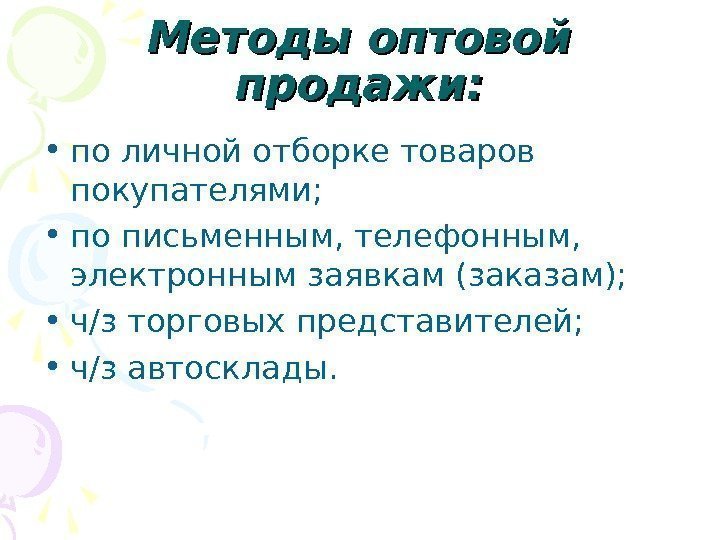 Методы оптовой продажи:

• по личной отборке товаров покупателями;
• по письменным, телефонным, электронным заявкам (заказам);
• ч/з торговых представителей;
• ч/з автосклады.